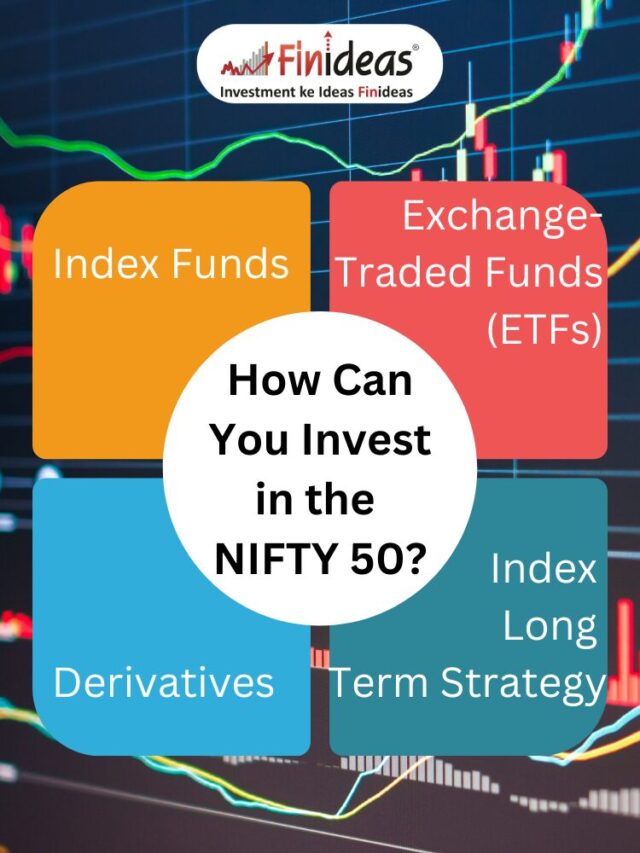 Finideas®
Investment ke Ideas Finideas

Index Funds

Exchange-Traded Funds (ETFs)

How Can You Invest in the NIFTY 50?

Derivatives

Index Long Term Strategy